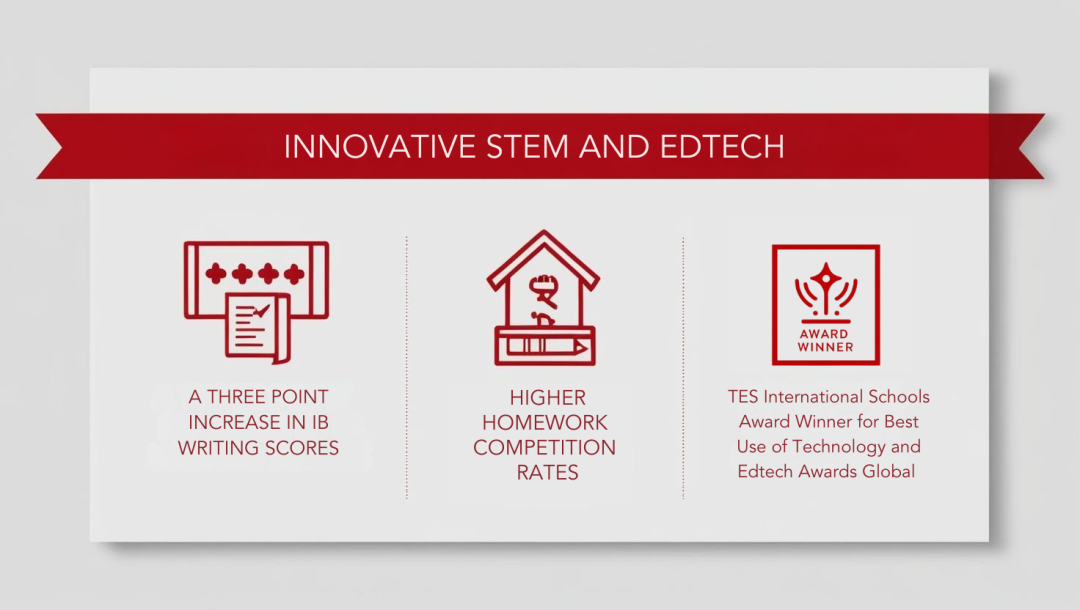 INNOVATIVE STEM AND EDTECH

A THREE POINT INCREASE IN IB WRITING SCORES

HIGHER HOMEWORK COMPETITION RATES

AWARD WINNER

TES International Schools Award Winner for Best Use of Technology and Edtech Awards Global